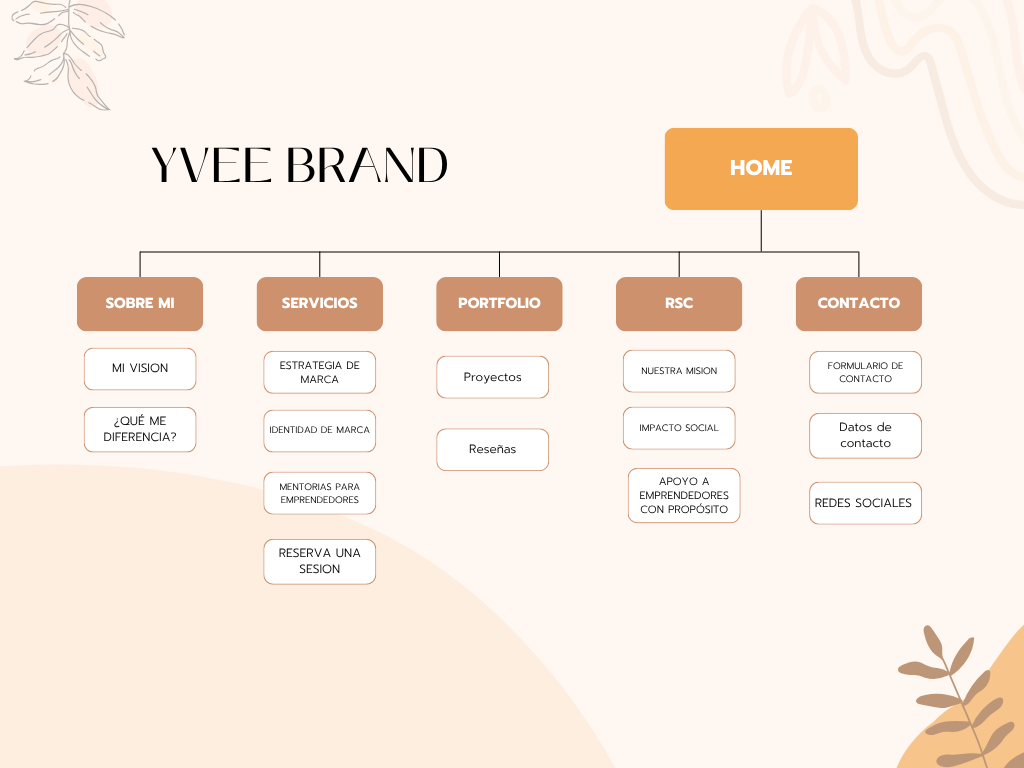 YVEE BRAND

HOME

SOBRE MI

MI VISION

¿QUÉ ME DIFERENCIA?

SERVICIOS

ESTRATEGIA DE MARCA

IDENTIDAD DE MARCA

MENTORIAS PARA EMPRENDEDORES

RESERVA UNA SESION

PORTFOLIO

Proyectos

Reseñas

RSC

NUESTRA MISION

IMPACTO SOCIAL

APOYO A EMPRENDEDORES CON PROPÓSITO

CONTACTO

FORMULARIO DE CONTACTO

Datos de contacto

REDES SOCIALES